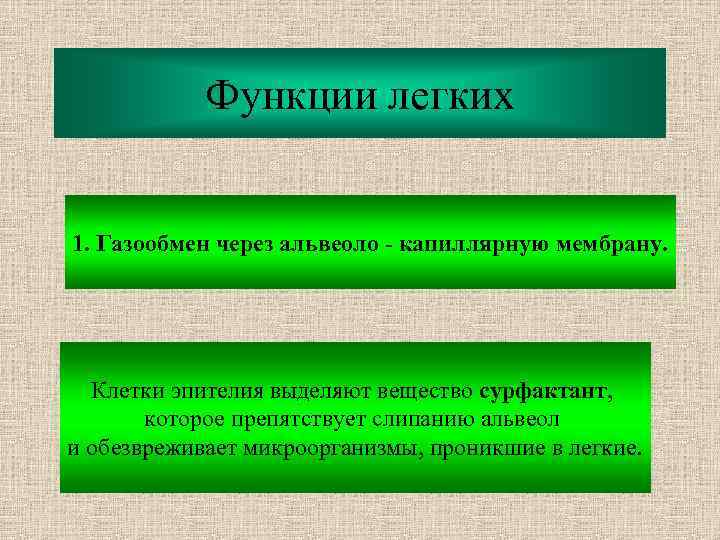 Функции легких

1. Газообмен через альвеоло - капиллярную мембрану.

Клетки эпителия выделяют вещество сурфактант, которое препятствует слипанию альвеол и обезвреживает микроорганизмы, проникшие в легкие.